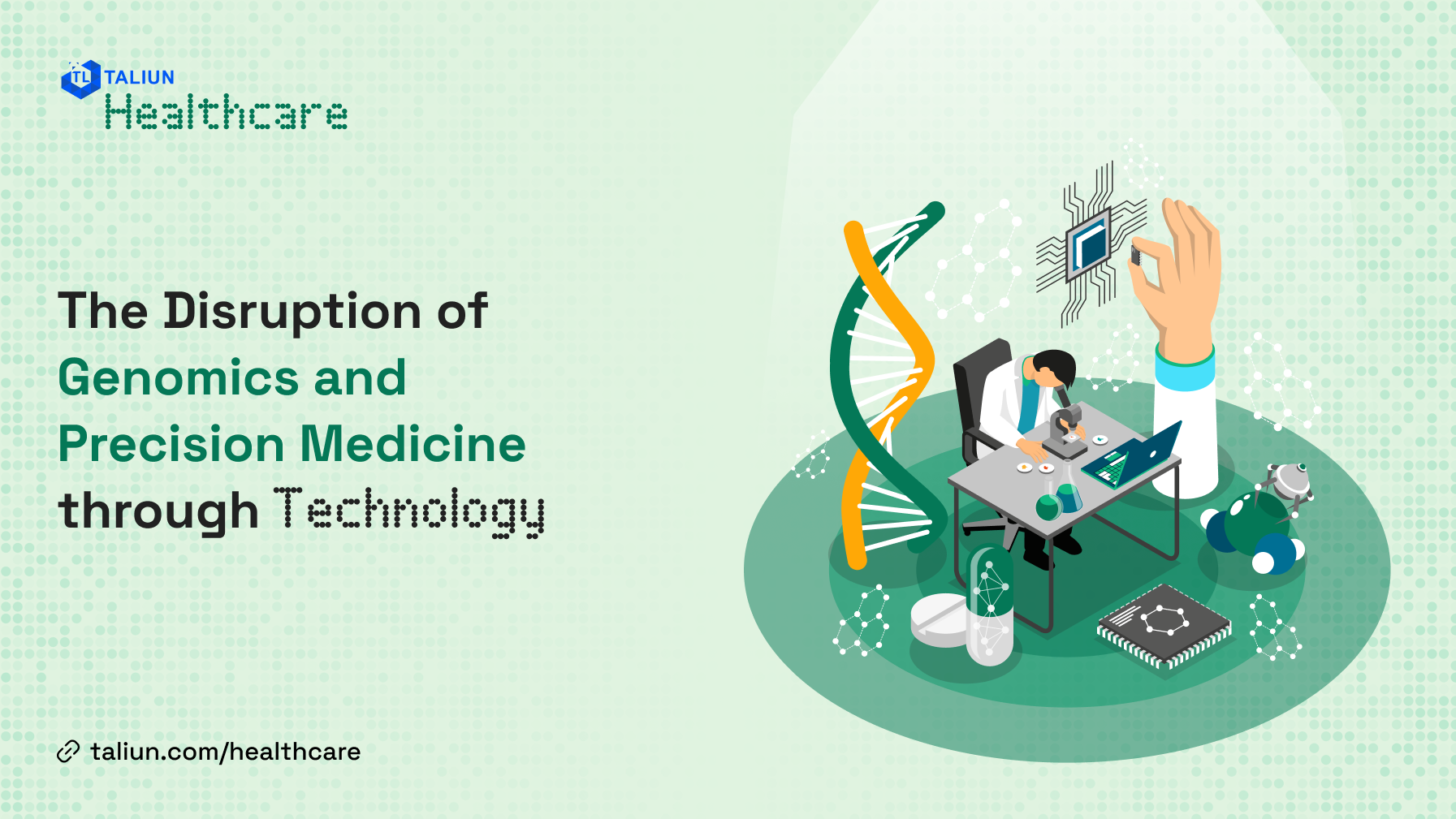 TL TALIUN
Healthcare

The Disruption of Genomics and Precision Medicine through Technology

taliun.com/healthcare